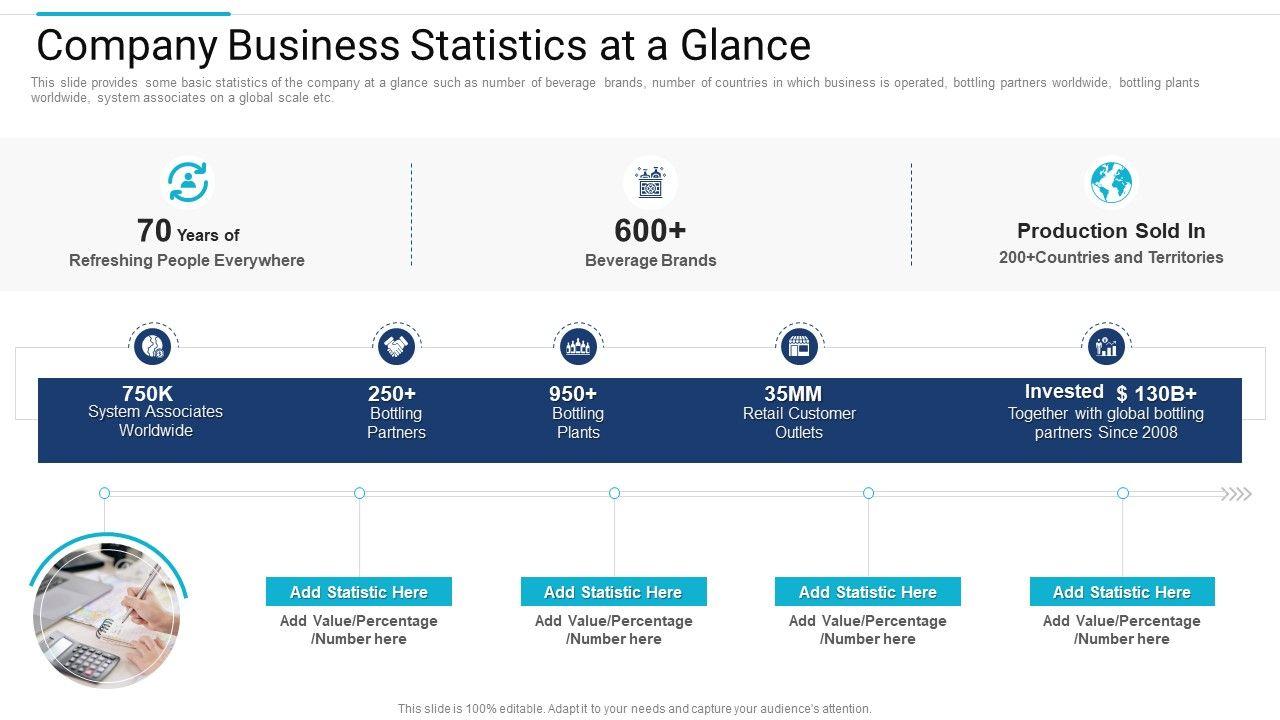 Company Business Statistics at a Glance

This slide provides some basic statistics of the company at a glance such as number of beverage brands, number of countries in which business is operated, bottling partners worldwide, bottling plants worldwide, system associates on a global scale etc.

70 Years of
Refreshing People Everywhere

600+
Beverage Brands

Production Sold In
200+Countries and Territories

750K
System Associates Worldwide

250+
Bottling Partners

950+
Bottling Plants

35MM
Retail Customer Outlets

Invested $ 130B+
Together with global bottling partners Since 2008

Add Statistic Here
Add Value/Percentage /Number here

Add Statistic Here
Add Value/Percentage /Number here

Add Statistic Here
Add Value/Percentage /Number here

Add Statistic Here
Add Value/Percentage /Number here

This slide is 100% editable. Adapt it to your needs and capture your audience's attention.